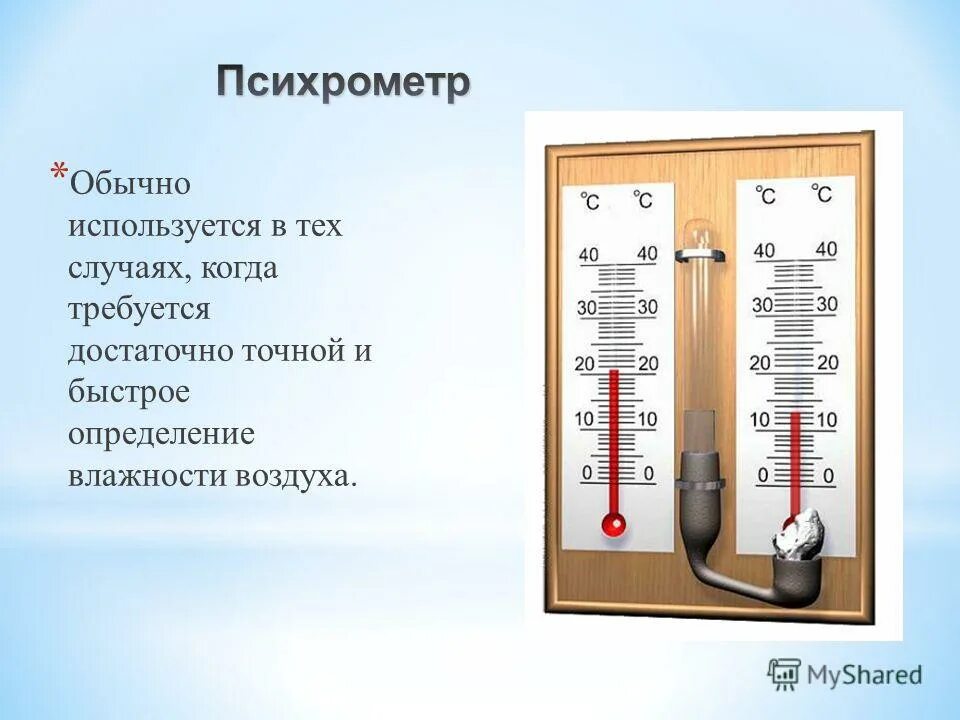 Психрометр

*Обычно используется в тех случаях, когда требуется достаточно точной и быстрое определение влажности воздуха.

°C °C
40 40
30 30
20 20
10 10
0 0

°C °C
40 40
30 30
20 20
10 10
0 0

MyShared